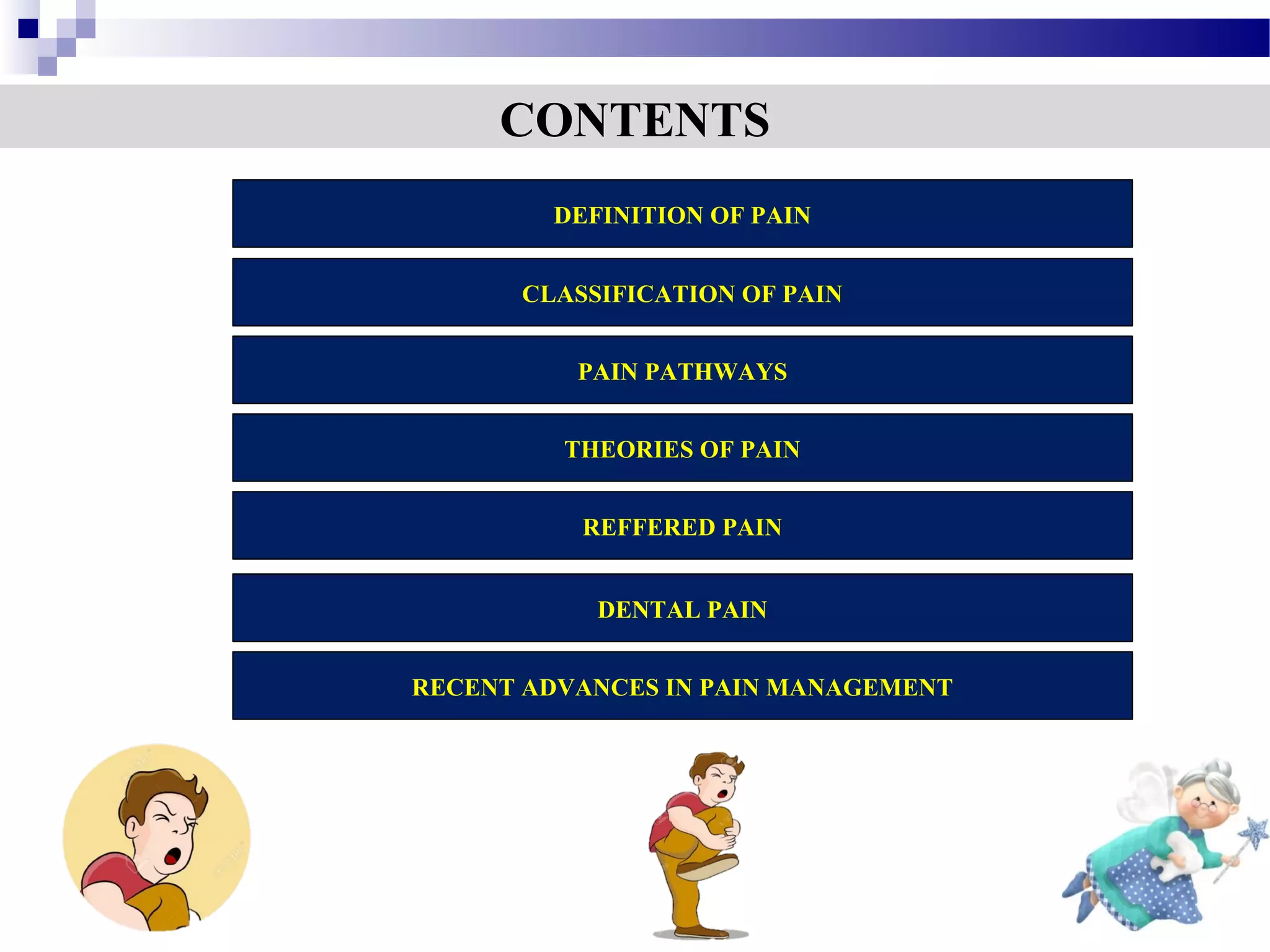 CONTENTS

DEFINITION OF PAIN

CLASSIFICATION OF PAIN

PAIN PATHWAYS

THEORIES OF PAIN

REFFERED PAIN

DENTAL PAIN

RECENT ADVANCES IN PAIN MANAGEMENT